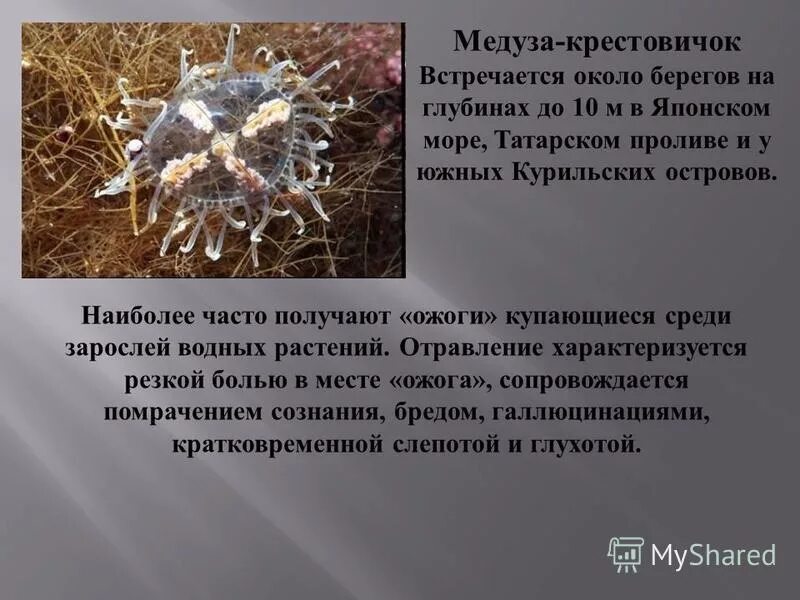 Медуза-крестовичок

Встречается около берегов на глубинах до 10 м в Японском море, Татарском проливе и у южных Курильских островов.

Наиболее часто получают «ожоги» купающиеся среди зарослей водных растений. Отравление характеризуется резкой болью в месте «ожога», сопровождается помрачением сознания, бредом, галлюцинациями, кратковременной слепотой и глухотой.

MyShared